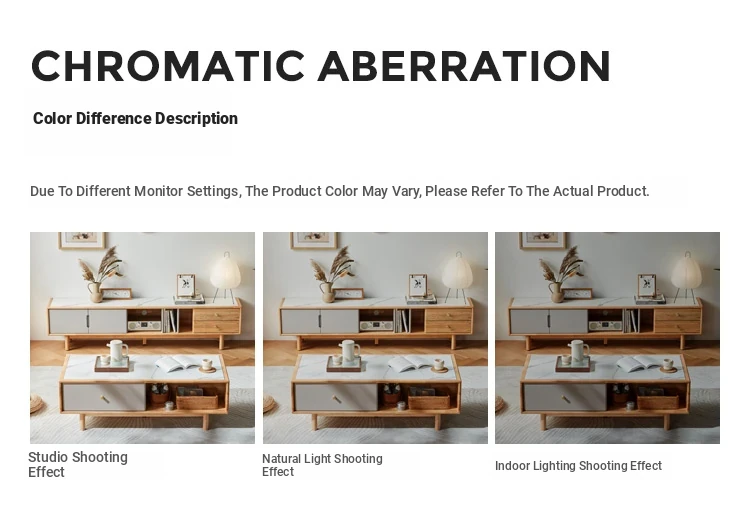 CHROMATIC ABERRATION

Color Difference Description

Due To Different Monitor Settings, The Product Color May Vary, Please Refer To The Actual Product.

Studio Shooting Effect

Natural Light Shooting Effect

Indoor Lighting Shooting Effect